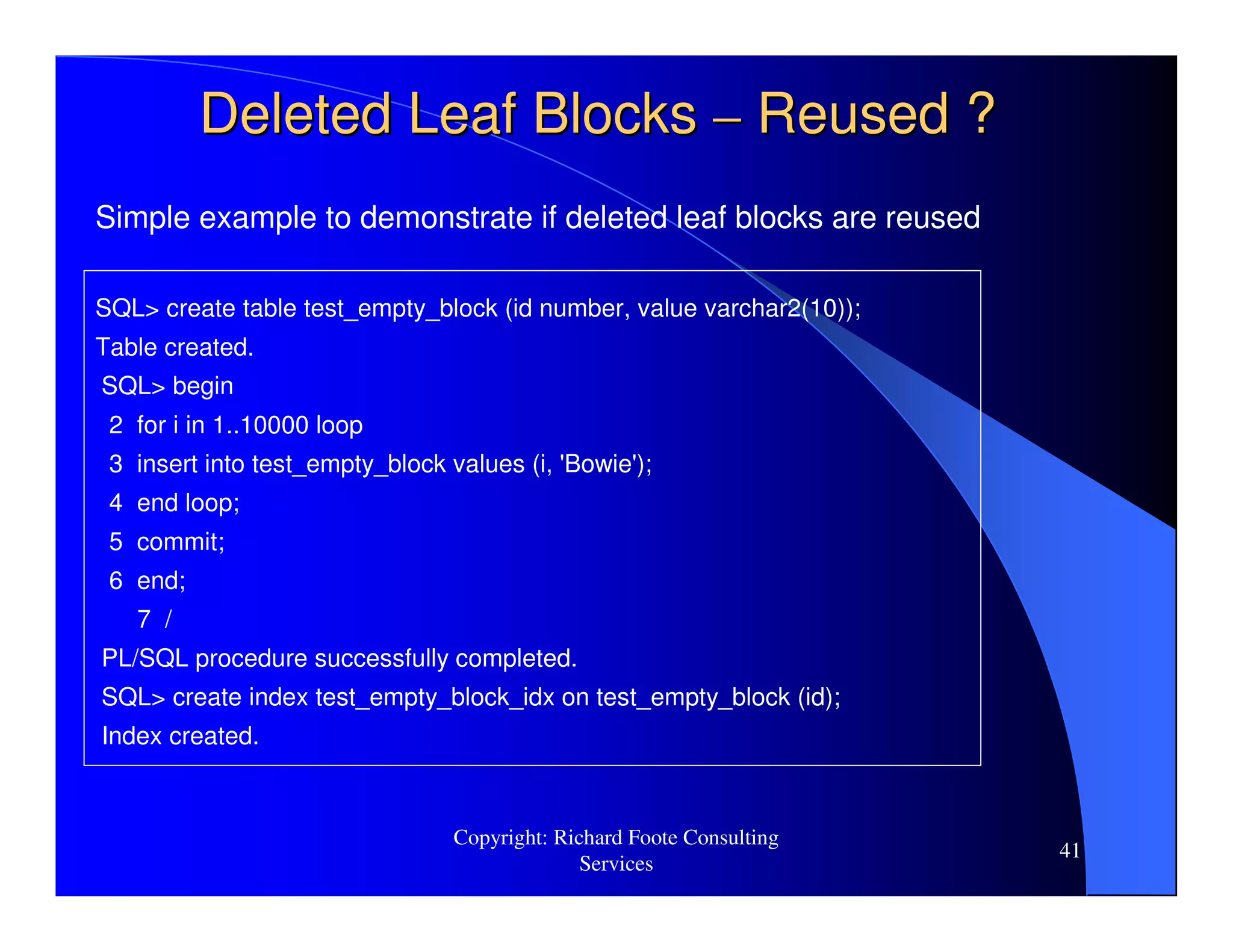 Deleted Leaf Blocks – Reused ?

Simple example to demonstrate if deleted leaf blocks are reused

SQL> create table test_empty_block (id number, value varchar2(10));
Table created.
SQL> begin
2 for i in 1..10000 loop
3 insert into test_empty_block values (i, 'Bowie');
4 end loop;
5 commit;
6 end;
7 /
PL/SQL procedure successfully completed.
SQL> create index test_empty_block_idx on test_empty_block (id);
Index created.

Copyright: Richard Foote Consulting Services

41